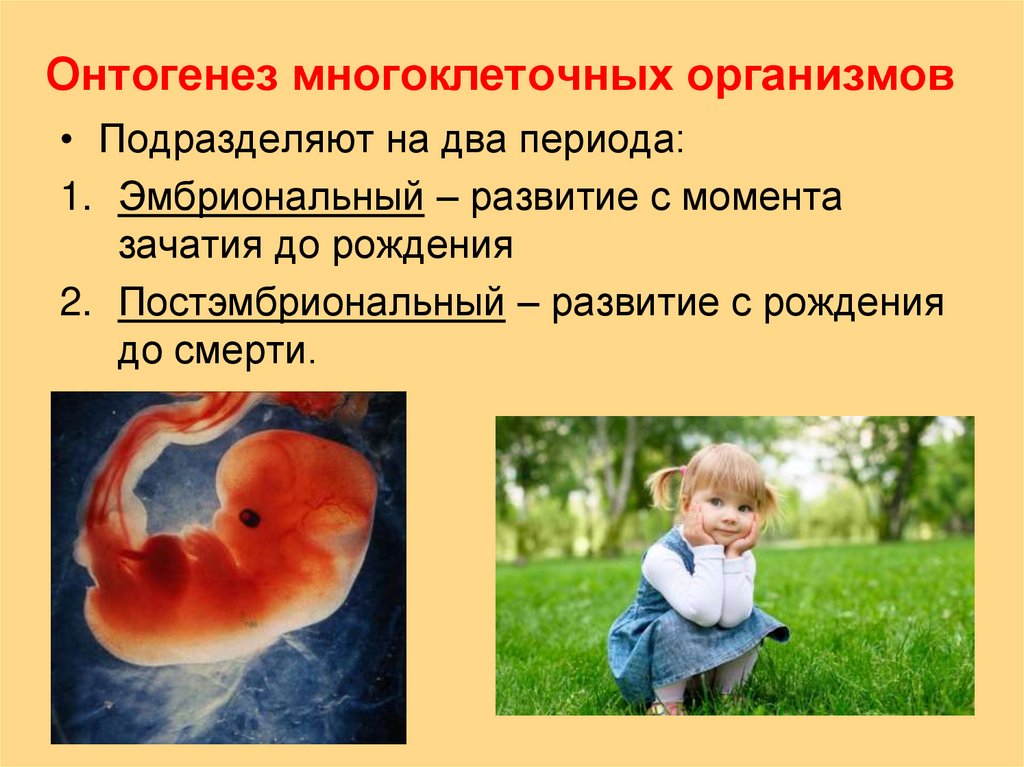 Онтогенез многоклеточных организмов

• Подразделяют на два периода:

1. Эмбриональный – развитие с момента зачатия до рождения

2. Постэмбриональный – развитие с рождения до смерти.